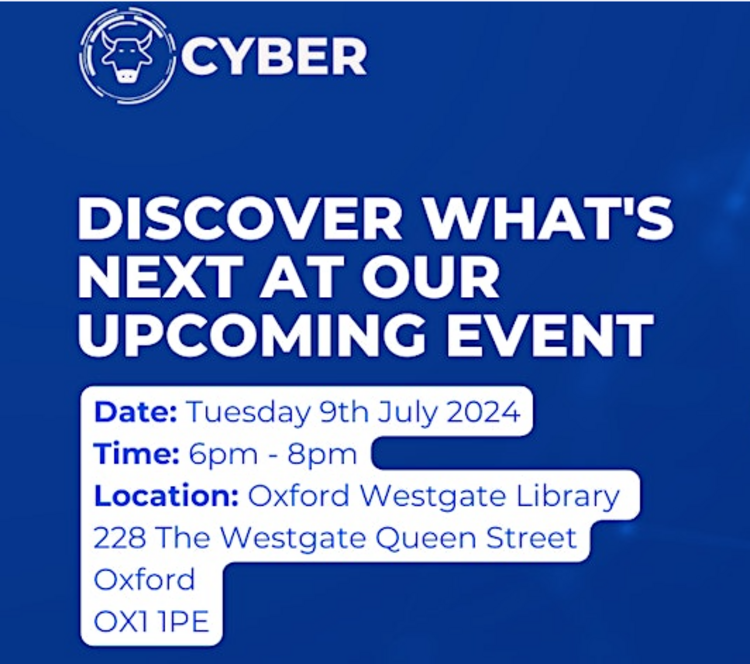 CYBER

DISCOVER WHAT'S NEXT AT OUR UPCOMING EVENT

Date: Tuesday 9th July 2024
Time: 6pm - 8pm
Location: Oxford Westgate Library
228 The Westgate Queen Street
Oxford
OX1 1PE